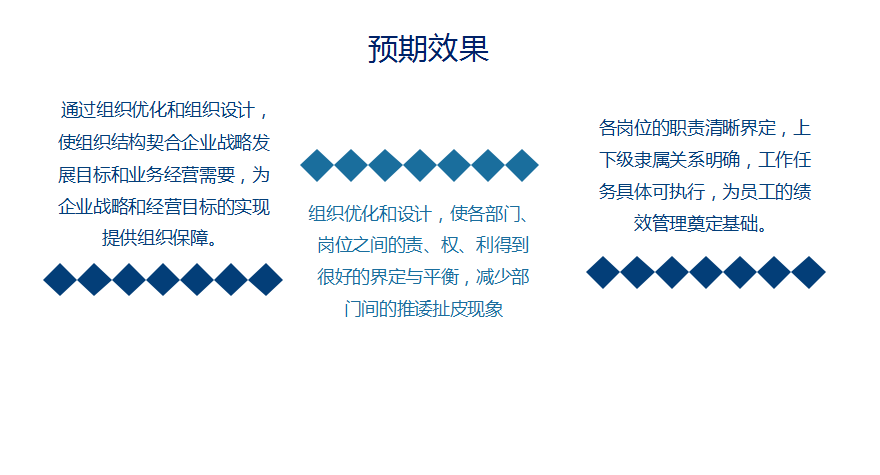 预期效果

通过组织优化和组织设计，使组织结构契合企业战略发展目标和业务经营需要，为企业战略和经营目标的实现提供组织保障。

组织优化和设计，使各部门、岗位之间的责、权、利得到很好的界定与平衡，减少部门间的推诿扯皮现象

各岗位的职责清晰界定，上下级隶属关系明确，工作任务具体可执行，为员工的绩效管理奠定基础。